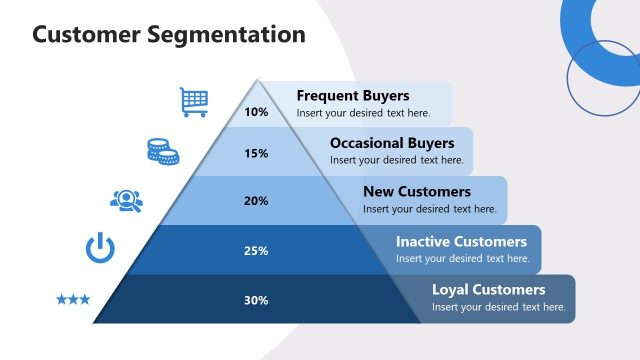 Customer Segmentation

10%
Frequent Buyers
Insert your desired text here.

15%
Occasional Buyers
Insert your desired text here.

20%
New Customers
Insert your desired text here.

25%
Inactive Customers
Insert your desired text here.

30%
Loyal Customers
Insert your desired text here.